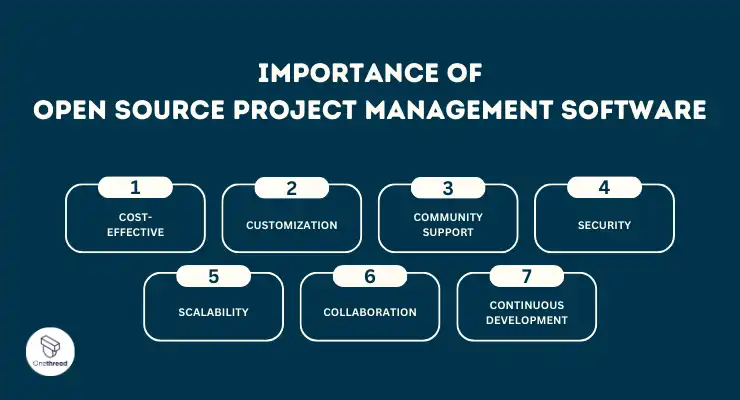 IMPORTANCE OF
OPEN SOURCE PROJECT MANAGEMENT SOFTWARE

1
COST-EFFECTIVE

2
CUSTOMIZATION

3
COMMUNITY SUPPORT

4
SECURITY

5
SCALABILITY

6
COLLABORATION

7
CONTINUOUS DEVELOPMENT

Onethread